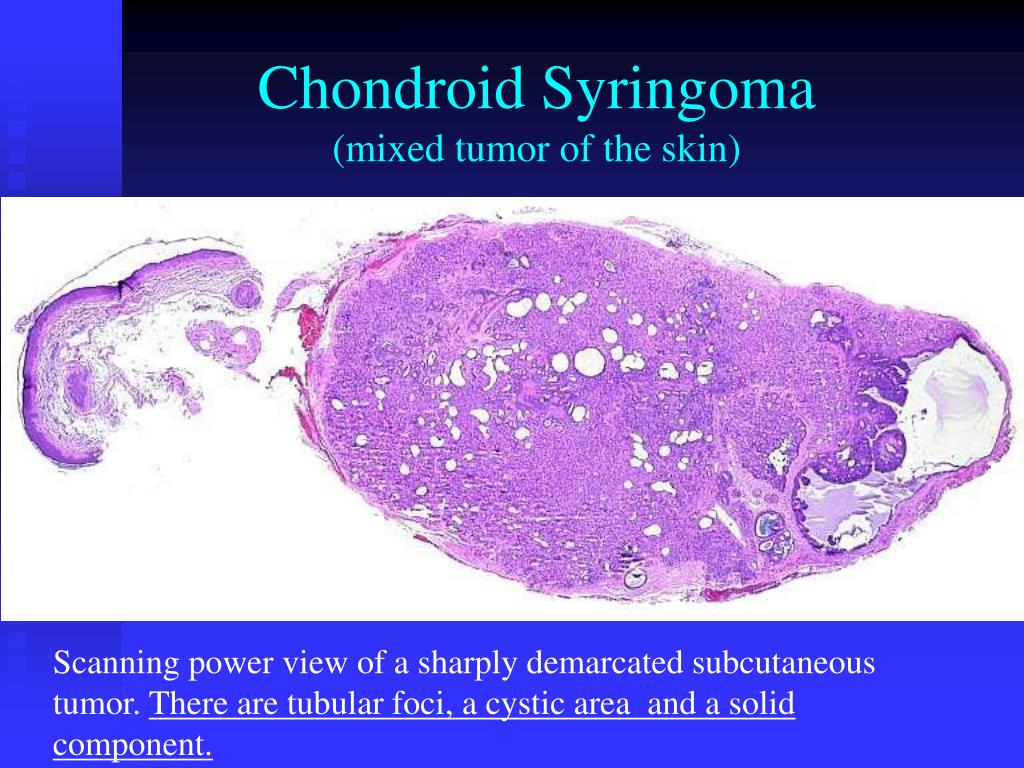 Chondroid Syringoma
(mixed tumor of the skin)

Scanning power view of a sharply demarcated subcutaneous tumor. There are tubular foci, a cystic area and a solid component.